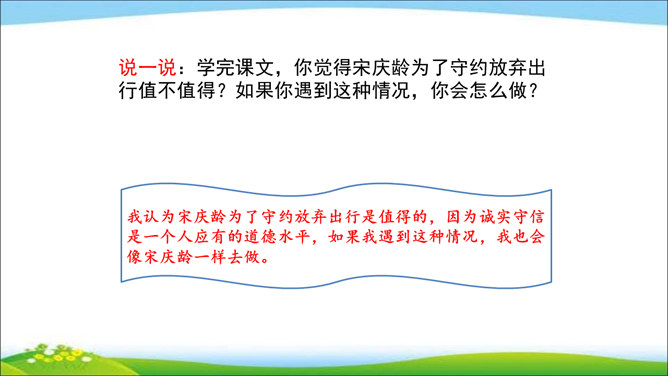 说一说：学完课文，你觉得宋庆龄为了守约放弃出行值不值得？如果你遇到这种情况，你会怎么做？

我认为宋庆龄为了守约放弃出行是值得的，因为诚实守信是一个人应有的道德水平，如果我遇到这种情况，我也会像宋庆龄一样去做。